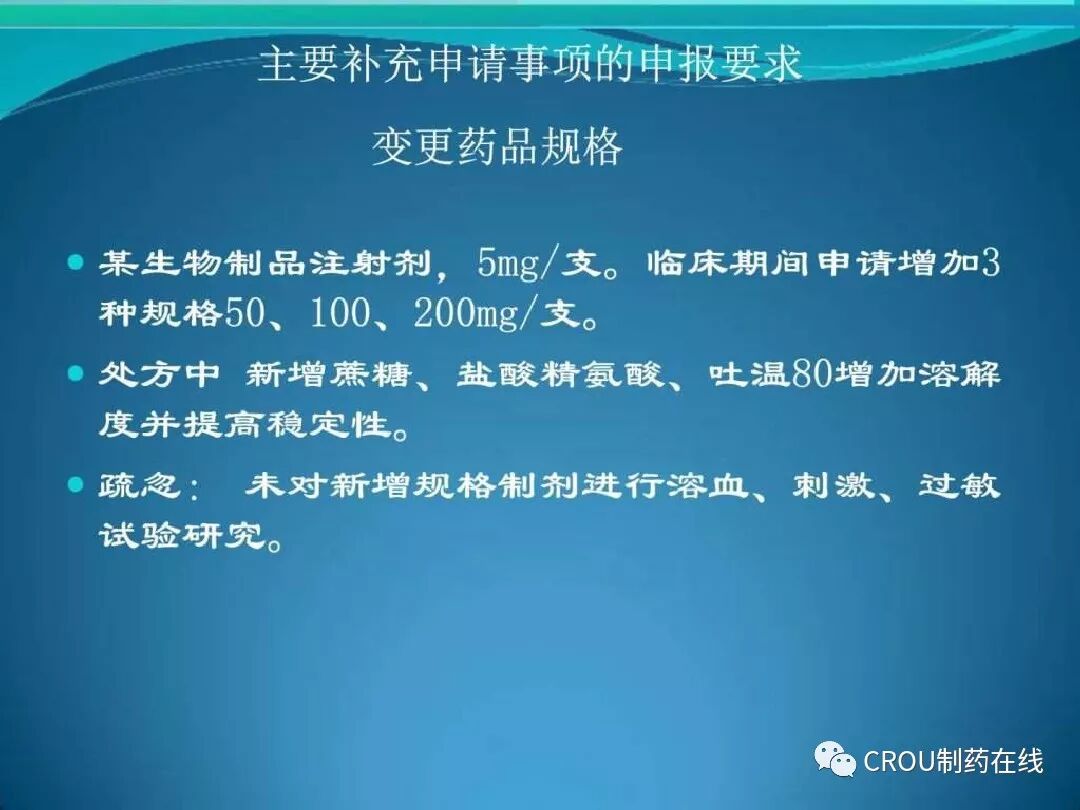 主要补充申请事项的申报要求

变更药品规格

● 某生物制品注射剂，5mg/支。临床期间申请增加3种规格50、100、200mg/支。

● 处方中 新增蔗糖、盐酸精氨酸、吐温80增加溶解度并提高稳定性。

● 疏忽： 未对新增规格制剂进行溶血、刺激、过敏试验研究。

CROU制药在线